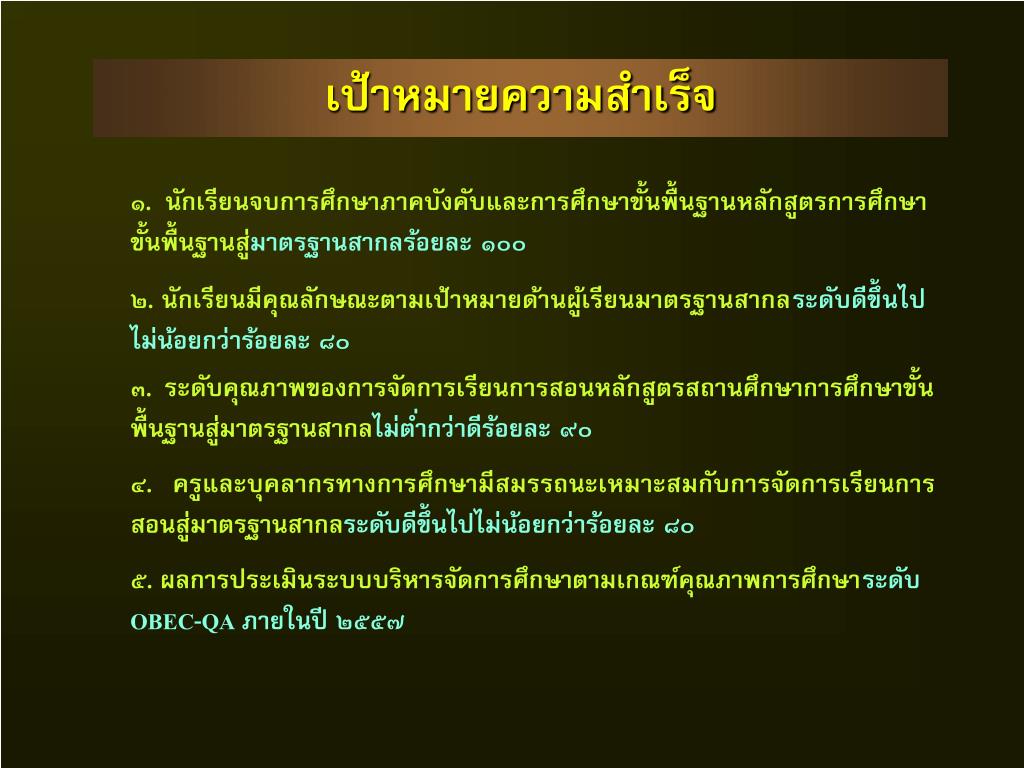 เป้าหมายความสำเร็จ

๑. นักเรียนจบการศึกษาภาคบังคับและการศึกษาขั้นพื้นฐานหลักสูตรการศึกษาขั้นพื้นฐานสู่มาตรฐานสากลร้อยละ ๑๐๐

๒. นักเรียนมีคุณลักษณะตามเป้าหมายด้านผู้เรียนมาตรฐานสากลระดับดีขึ้นไปไม่น้อยกว่าร้อยละ ๘๐

๓. ระดับคุณภาพของการจัดการเรียนการสอนหลักสูตรสถานศึกษาการศึกษาขั้นพื้นฐานสู่มาตรฐานสากลไม่ต่ำกว่าดีร้อยละ ๙๐

๔. ครูและบุคลากรทางการศึกษามีสมรรถนะเหมาะสมกับการจัดการเรียนการสอนสู่มาตรฐานสากลระดับดีขึ้นไปไม่น้อยกว่าร้อยละ ๘๐

๕. ผลการประเมินระบบบริหารจัดการศึกษาตามเกณฑ์คุณภาพการศึกษาระดับ OBEC-QA ภายในปี ๒๕๕๗